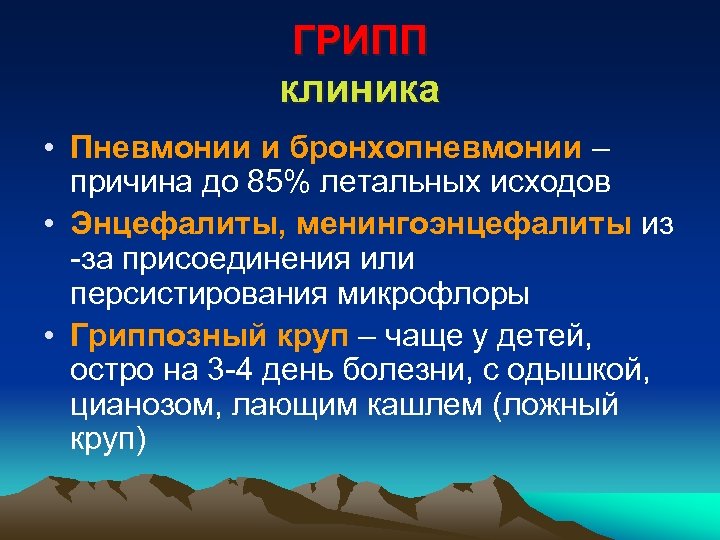 ГРИПП
клиника

• Пневмонии и бронхопневмонии – причина до 85% летальных исходов
• Энцефалиты, менингоэнцефалиты из -за присоединения или персистирования микрофлоры
• Гриппозный круп – чаще у детей, остро на 3-4 день болезни, с одышкой, цианозом, лающим кашлем (ложный круп)